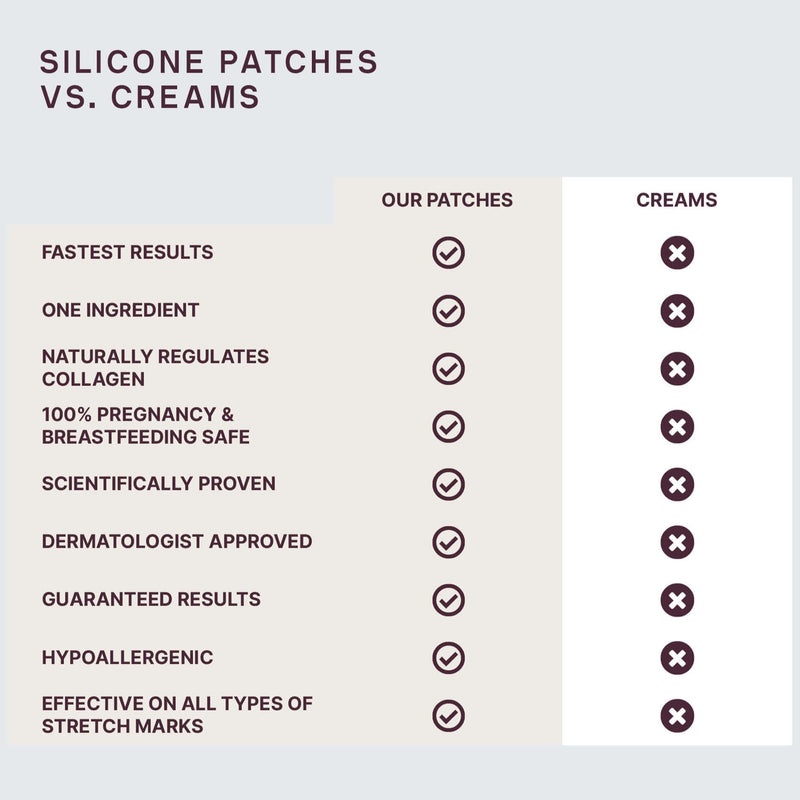 SILICONE PATCHES VS. CREAMS

| | OUR PATCHES | CREAMS |
|---|---|---|
| FASTEST RESULTS | ✓ | ✗ |
| ONE INGREDIENT | ✓ | ✗ |
| NATURALLY REGULATES COLLAGEN | ✓ | ✗ |
| 100% PREGNANCY & BREASTFEEDING SAFE | ✓ | ✗ |
| SCIENTIFICALLY PROVEN | ✓ | ✗ |
| DERMATOLOGIST APPROVED | ✓ | ✗ |
| GUARANTEED RESULTS | ✓ | ✗ |
| HYPOALLERGENIC | ✓ | ✗ |
| EFFECTIVE ON ALL TYPES OF STRETCH MARKS | ✓ | ✗ |